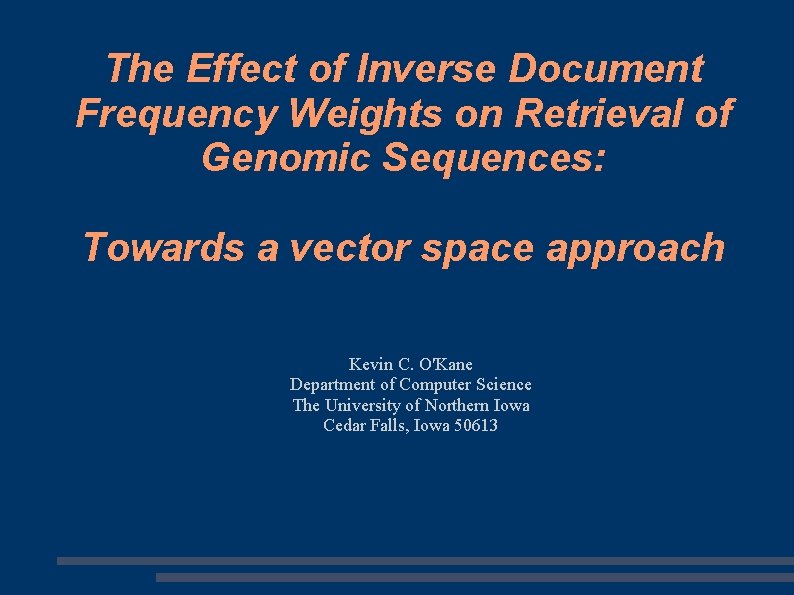 The Effect of Inverse Document Frequency Weights on Retrieval of Genomic Sequences:

Towards a vector space approach

Kevin C. O'Kane
Department of Computer Science
The University of Northern Iowa
Cedar Falls, Iowa 50613